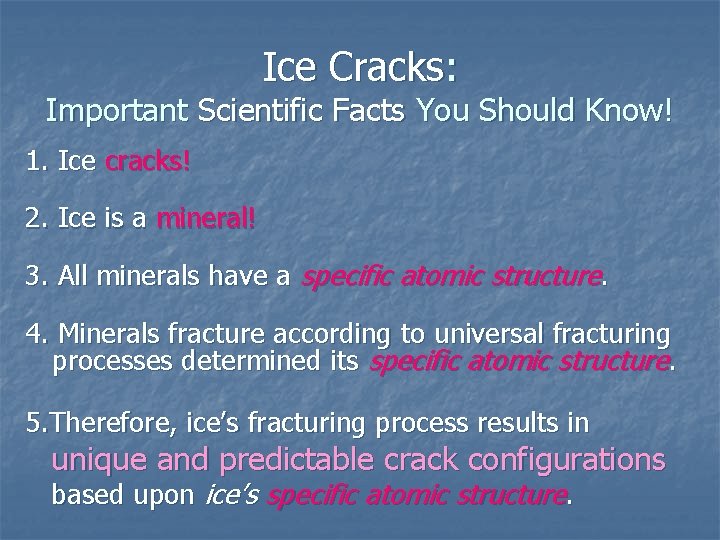 Ice Cracks:
Important Scientific Facts You Should Know!

1. Ice cracks!

2. Ice is a mineral!

3. All minerals have a specific atomic structure.

4. Minerals fracture according to universal fracturing processes determined its specific atomic structure.

5.Therefore, ice's fracturing process results in unique and predictable crack configurations based upon ice's specific atomic structure.